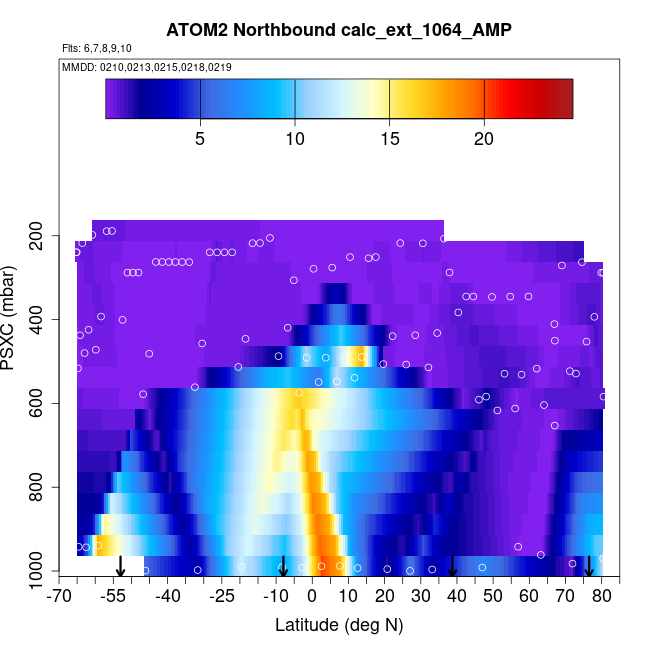 ATOM2 Northbound calc_ext_1064_AMP

Flts: 6,7,8,9,10

MMDD: 0210,0213,0215,0218,0219

5
10
15
20

PSXC (mbar)

200
400
600
800
1000

-70
-55
-40
-25
-10
0
10
20
30
40
50
60
70
80

Latitude (deg N)